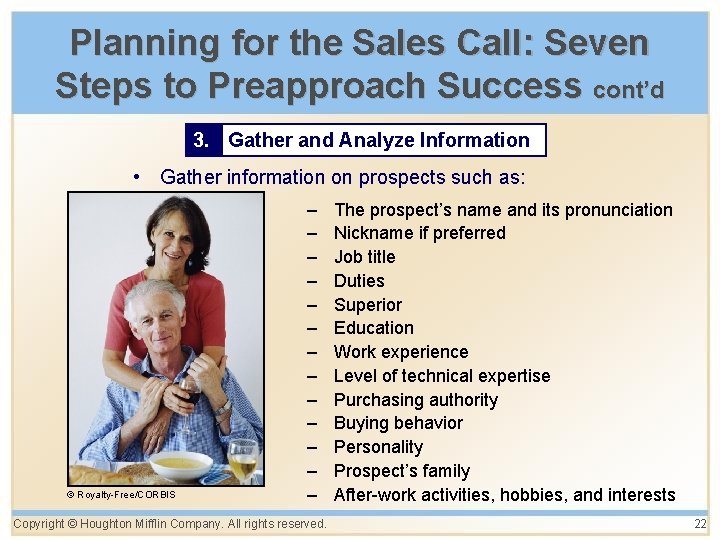 Planning for the Sales Call: Seven Steps to Preapproach Success cont'd

3. Gather and Analyze Information

• Gather information on prospects such as:

– The prospect's name and its pronunciation
– Nickname if preferred
– Job title
– Duties
– Superior
– Education
– Work experience
– Level of technical expertise
– Purchasing authority
– Buying behavior
– Personality
– Prospect's family
– After-work activities, hobbies, and interests

© Royalty-Free/CORBIS

Copyright © Houghton Mifflin Company. All rights reserved.

22